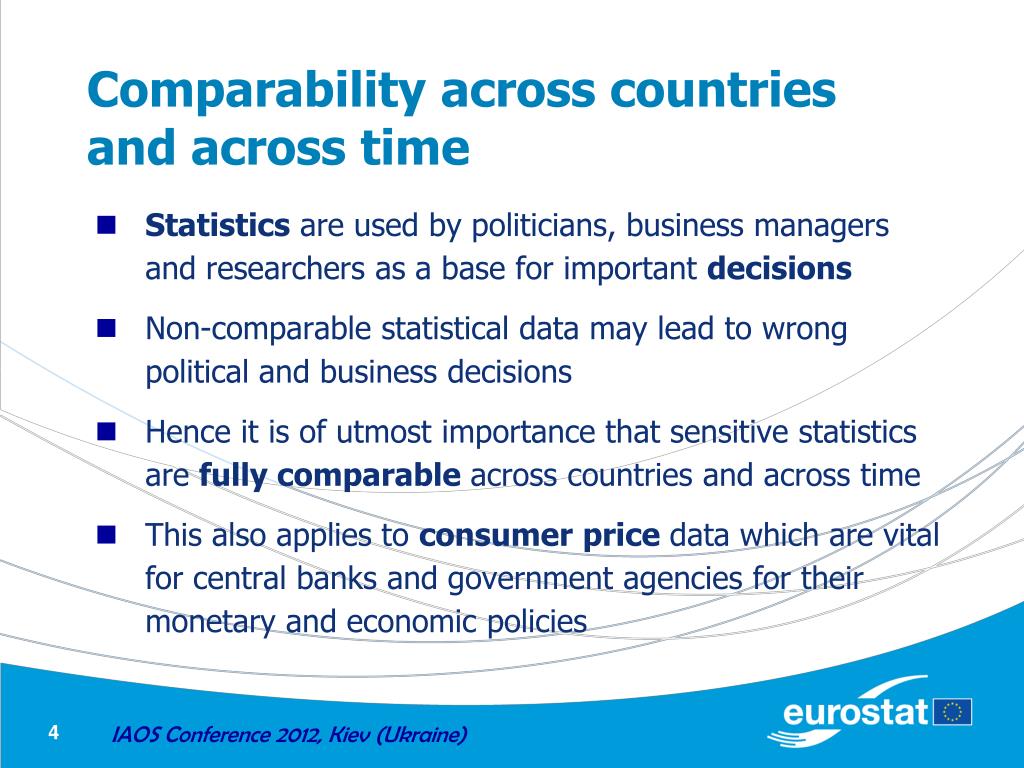 Comparability across countries and across time

Statistics are used by politicians, business managers and researchers as a base for important decisions

Non-comparable statistical data may lead to wrong political and business decisions

Hence it is of utmost importance that sensitive statistics are fully comparable across countries and across time

This also applies to consumer price data which are vital for central banks and government agencies for their monetary and economic policies

4

IAOS Conference 2012, Kiev (Ukraine)

eurostat